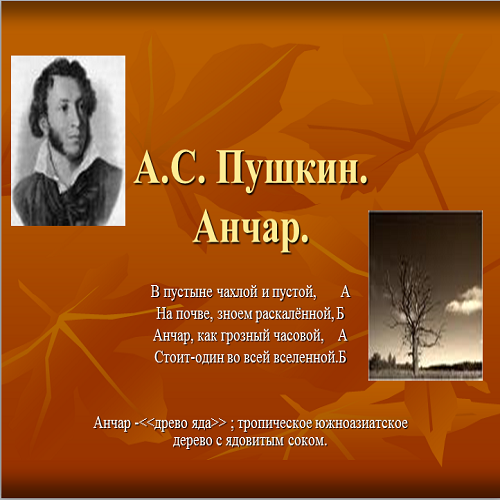 А.С. Пушкин.
Анчар.

В пустыне чахлой и пустой, А
На почве, зноем раскалённой, Б
Анчар, как грозный часовой, А
Стоит-один во всей вселенной.Б

Анчар -<<древо яда>> ; тропическое южноазиатское дерево с ядовитым соком.